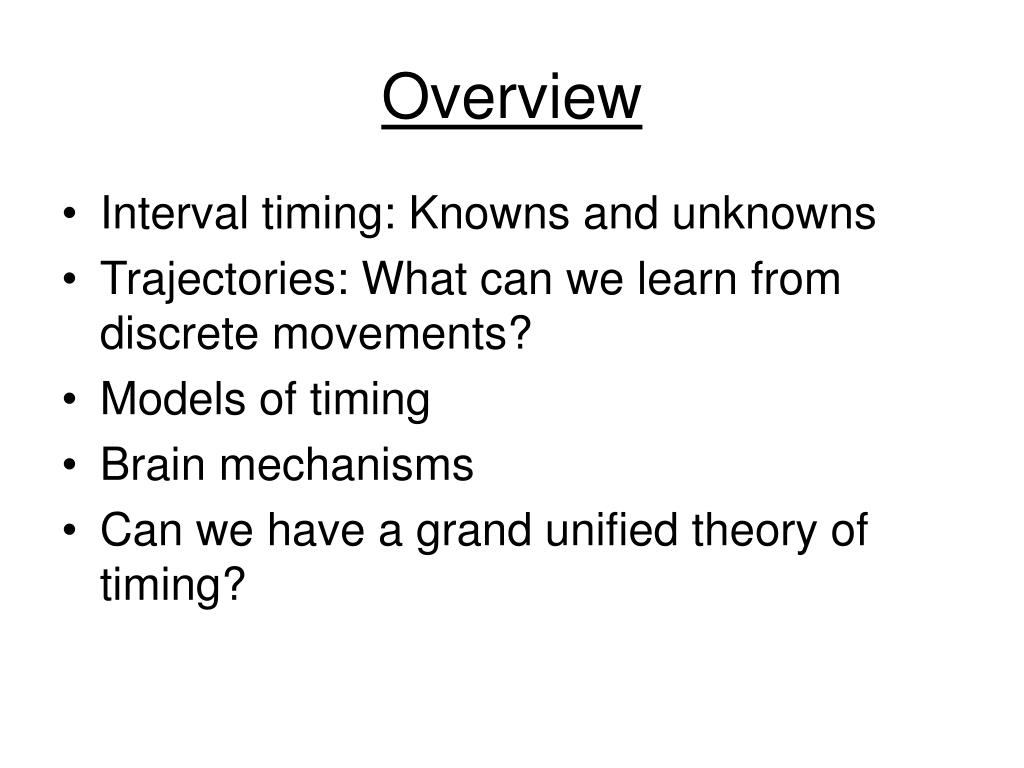 Overview

• Interval timing: Knowns and unknowns
• Trajectories: What can we learn from discrete movements?
• Models of timing
• Brain mechanisms
• Can we have a grand unified theory of timing?